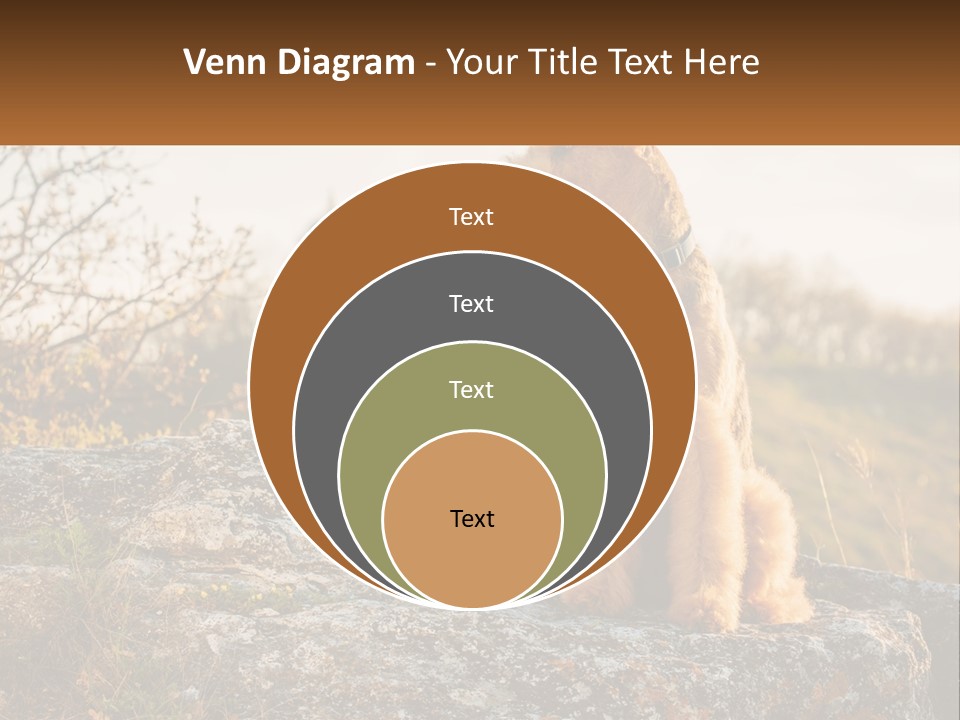 Venn Diagram - Your Title Text Here

Text

Text

Text

Text